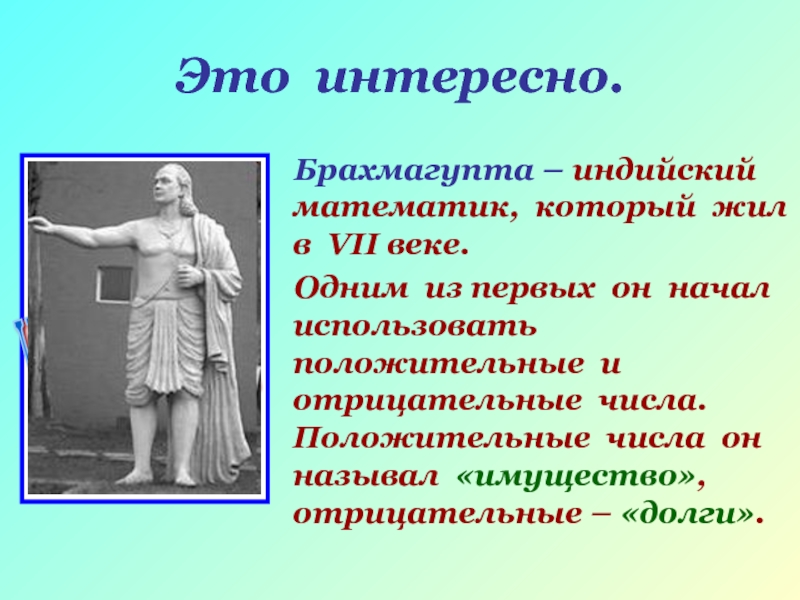 Это интересно.

Брахмагупта – индийский математик, который жил в VII веке.

Одним из первых он начал использовать положительные и отрицательные числа. Положительные числа он называл «имущество», отрицательные – «долги».